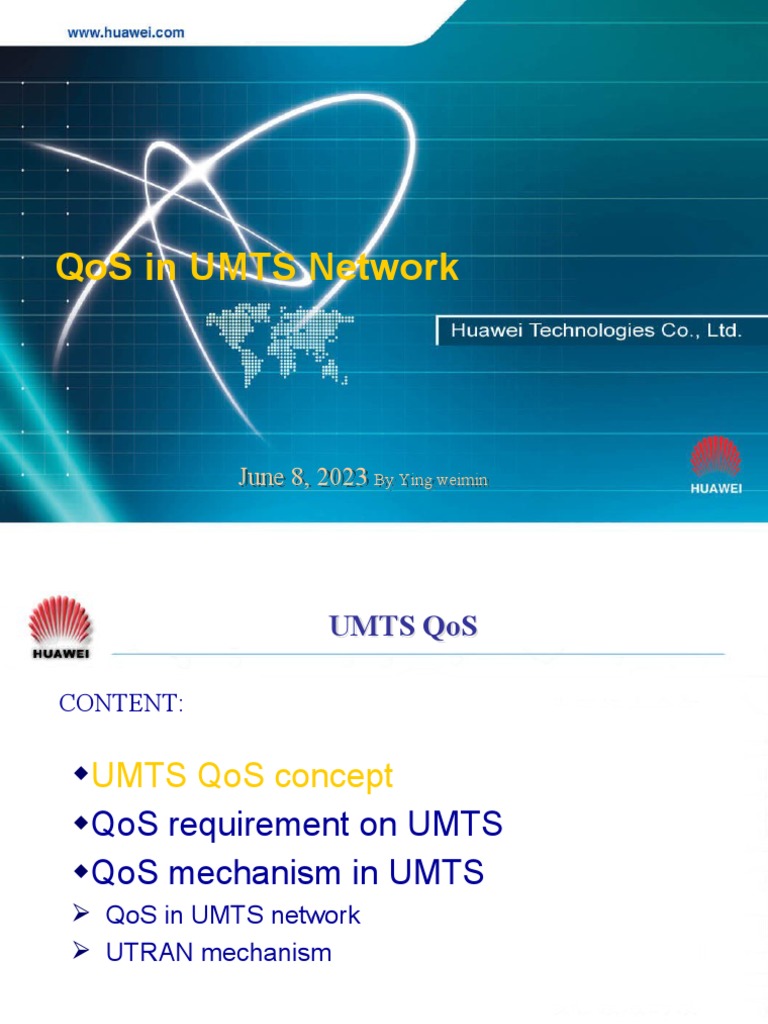 www.huawei.com

QoS in UMTS Network

Huawei Technologies Co., Ltd.

June 8, 2023 By Ying weimin

HUAWEI

HUAWEI

UMTS QoS

CONTENT:

◆UMTS QoS concept
◆QoS requirement on UMTS
◆QoS mechanism in UMTS
➢ QoS in UMTS network
➢ UTRAN mechanism